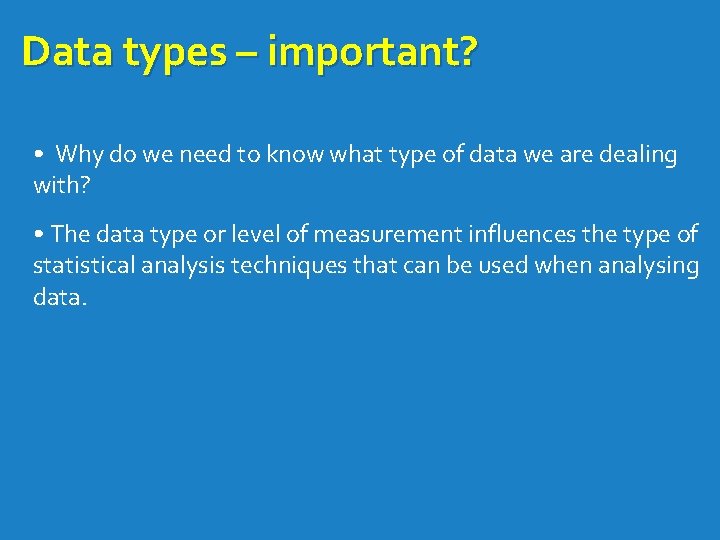 Data types – important?

• Why do we need to know what type of data we are dealing with?

• The data type or level of measurement influences the type of statistical analysis techniques that can be used when analysing data.